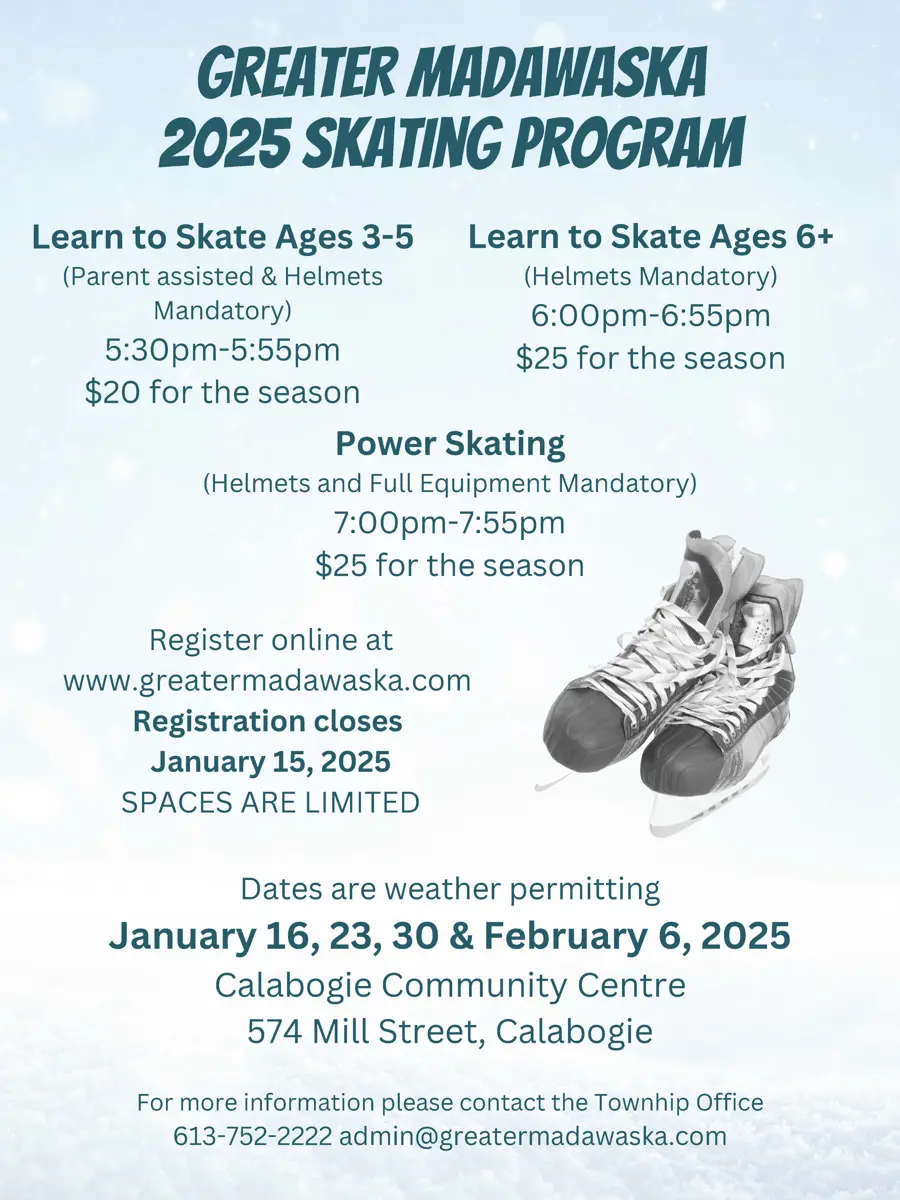 GREATER MADAWASKA
2025 SKATING PROGRAM

Learn to Skate Ages 3-5
(Parent assisted & Helmets Mandatory)
5:30pm-5:55pm
$20 for the season

Learn to Skate Ages 6+
(Helmets Mandatory)
6:00pm-6:55pm
$25 for the season

Power Skating
(Helmets and Full Equipment Mandatory)
7:00pm-7:55pm
$25 for the season

Register online at
www.greatermadawaska.com
Registration closes
January 15, 2025
SPACES ARE LIMITED

Dates are weather permitting
January 16, 23, 30 & February 6, 2025
Calabogie Community Centre
574 Mill Street, Calabogie

For more information please contact the Townhip Office
613-752-2222 admin@greatermadawaska.com